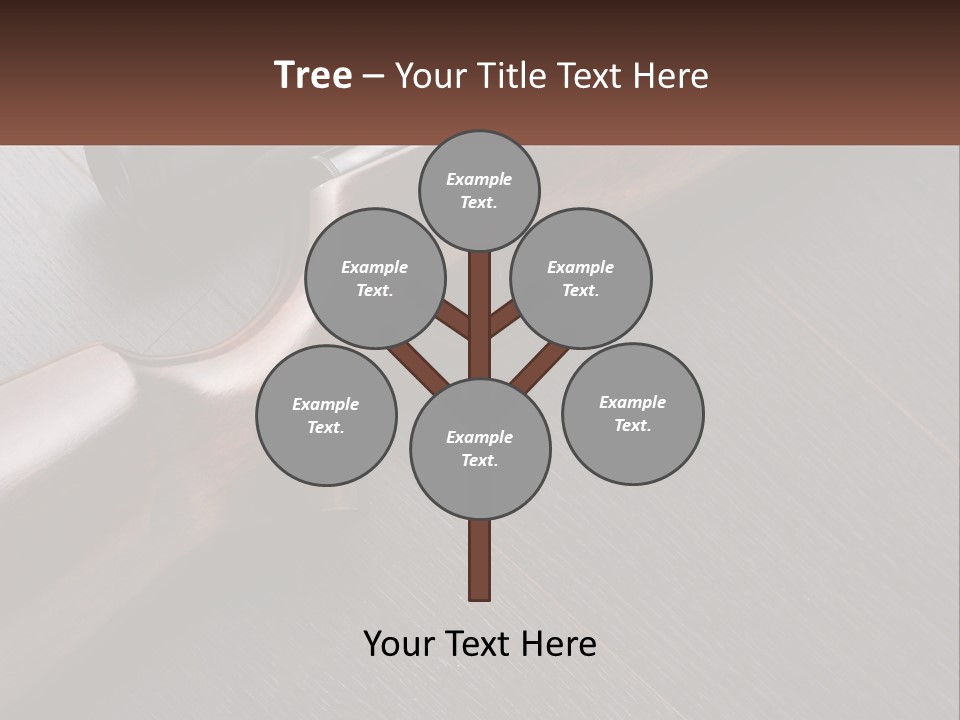 Tree – Your Title Text Here

Example Text.

Example Text.

Example Text.

Example Text.

Example Text.

Example Text.

Your Text Here